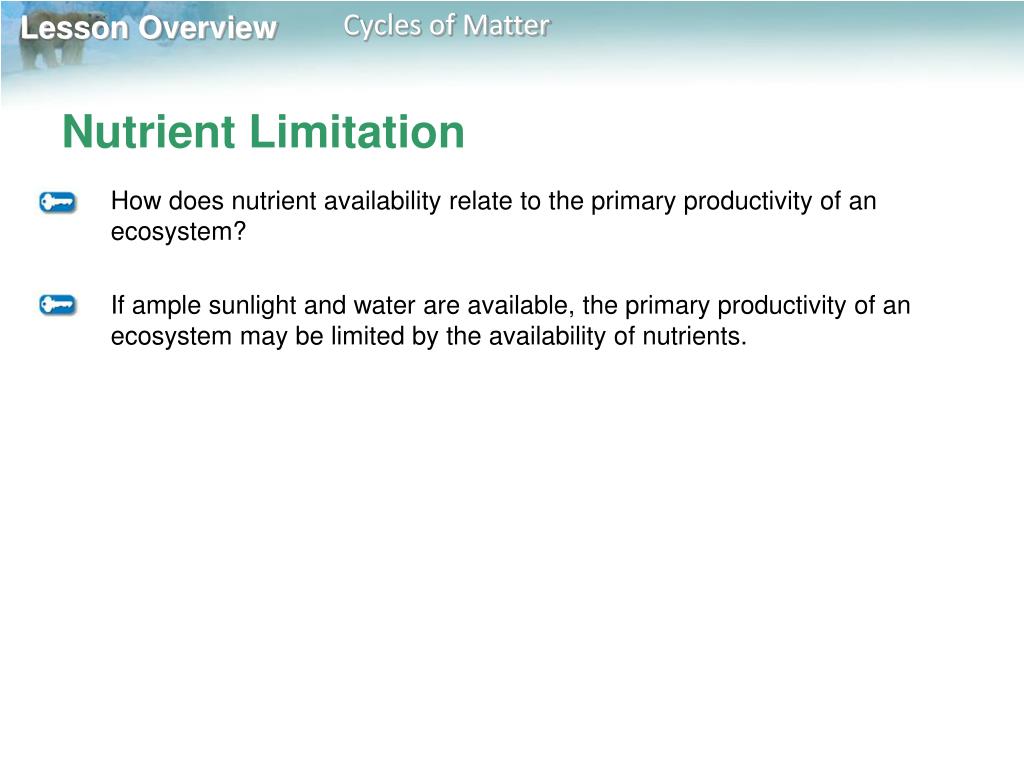 Lesson Overview
Cycles of Matter

Nutrient Limitation

How does nutrient availability relate to the primary productivity of an ecosystem?

If ample sunlight and water are available, the primary productivity of an ecosystem may be limited by the availability of nutrients.